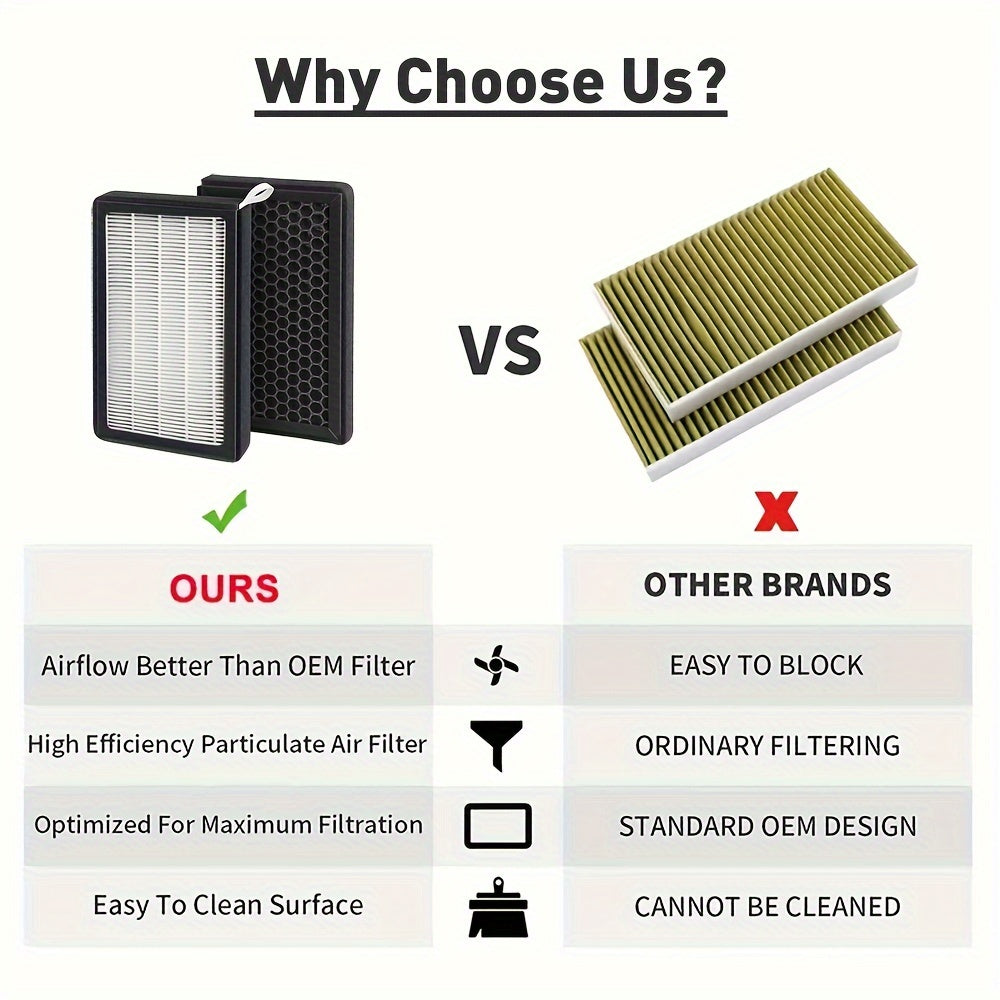 Why Choose Us?

VS

| OURS | OTHER BRANDS |
|---|---|
| Airflow Better Than OEM Filter | EASY TO BLOCK |
| High Efficiency Particulate Air Filter | ORDINARY FILTERING |
| Optimized For Maximum Filtration | STANDARD OEM DESIGN |
| Easy To Clean Surface | CANNOT BE CLEANED |